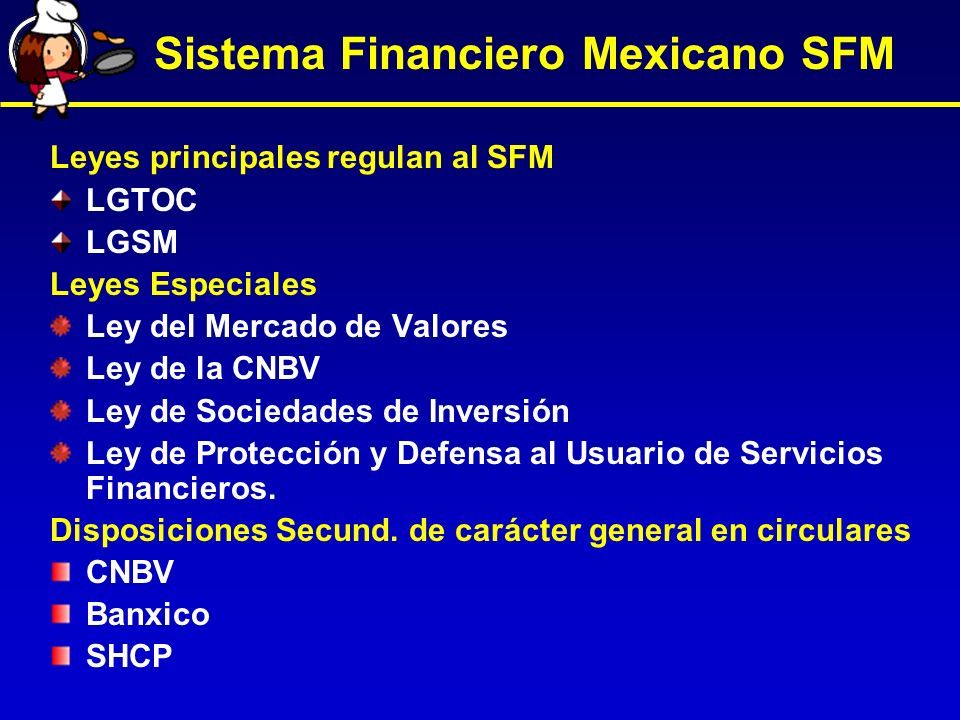 Sistema Financiero Mexicano SFM

Leyes principales regulan al SFM
LGTOC
LGSM
Leyes Especiales
Ley del Mercado de Valores
Ley de la CNBV
Ley de Sociedades de Inversión
Ley de Protección y Defensa al Usuario de Servicios Financieros.
Disposiciones Secund. de carácter general en circulares
CNBV
Banxico
SHCP